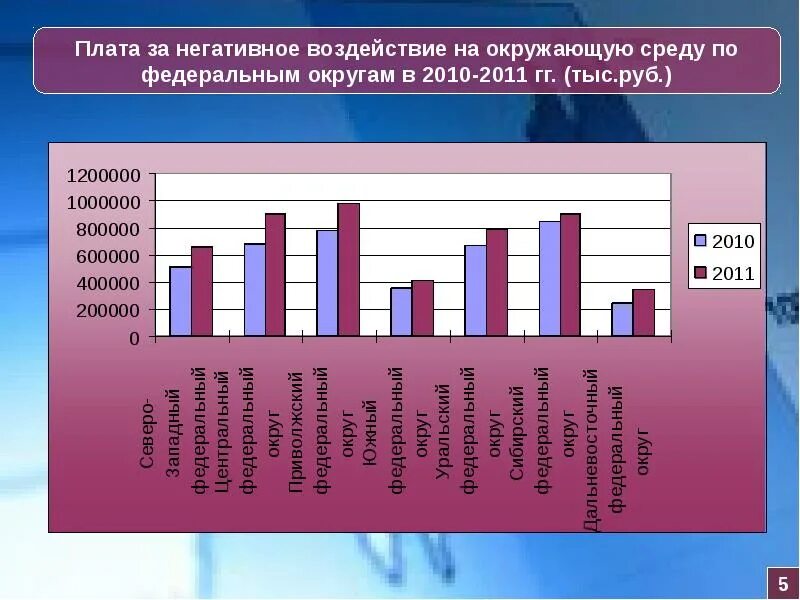 Плата за негативное воздействие на окружающую среду по федеральным округам в 2010-2011 гг. (тыс.руб.)

1200000
1000000
800000
600000
400000
200000
0

Северо-Западный федеральный
Центральный федеральный округ
Приволжский федеральный округ
Южный федеральный округ
Уральский федеральный округ
Сибирский федеральный округ
Дальневосточный федеральный округ

2010
2011

5